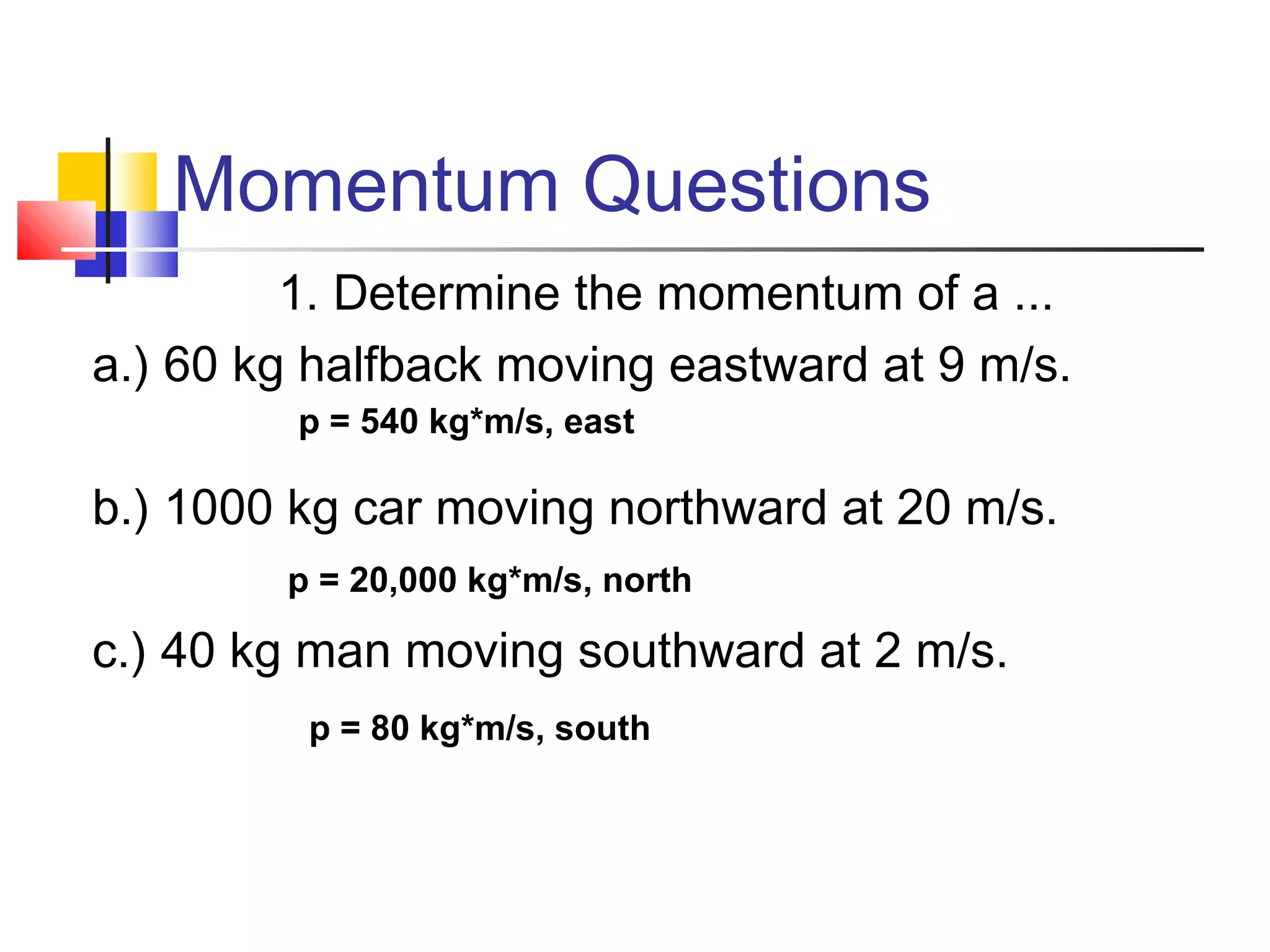 Momentum Questions

1. Determine the momentum of a ...

a.) 60 kg halfback moving eastward at 9 m/s.

p = 540 kg*m/s, east

b.) 1000 kg car moving northward at 20 m/s.

p = 20,000 kg*m/s, north

c.) 40 kg man moving southward at 2 m/s.

p = 80 kg*m/s, south